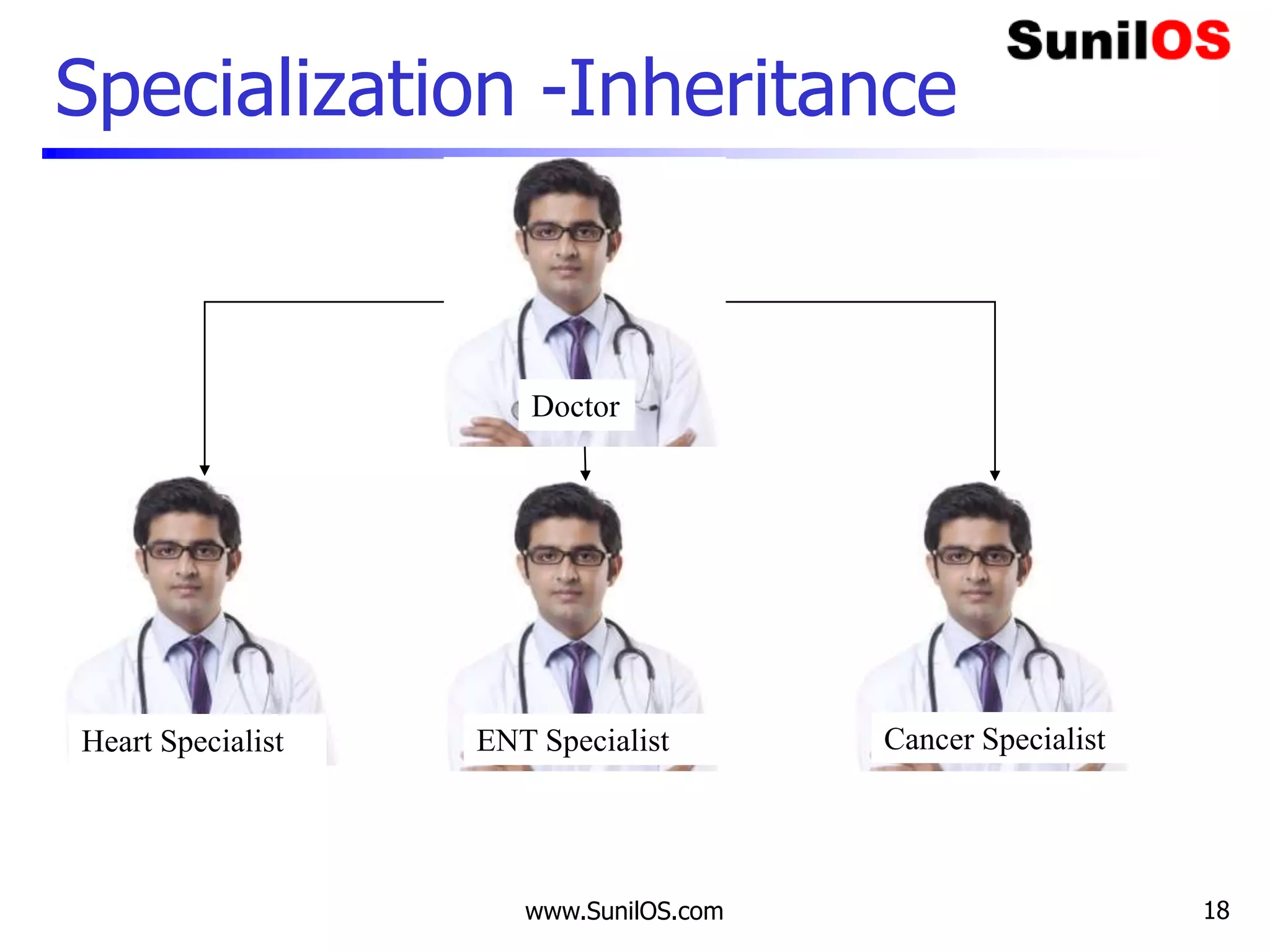 SunilOS

Specialization -Inheritance

Doctor

Heart Specialist

ENT Specialist

Cancer Specialist

www.SunilOS.com

18